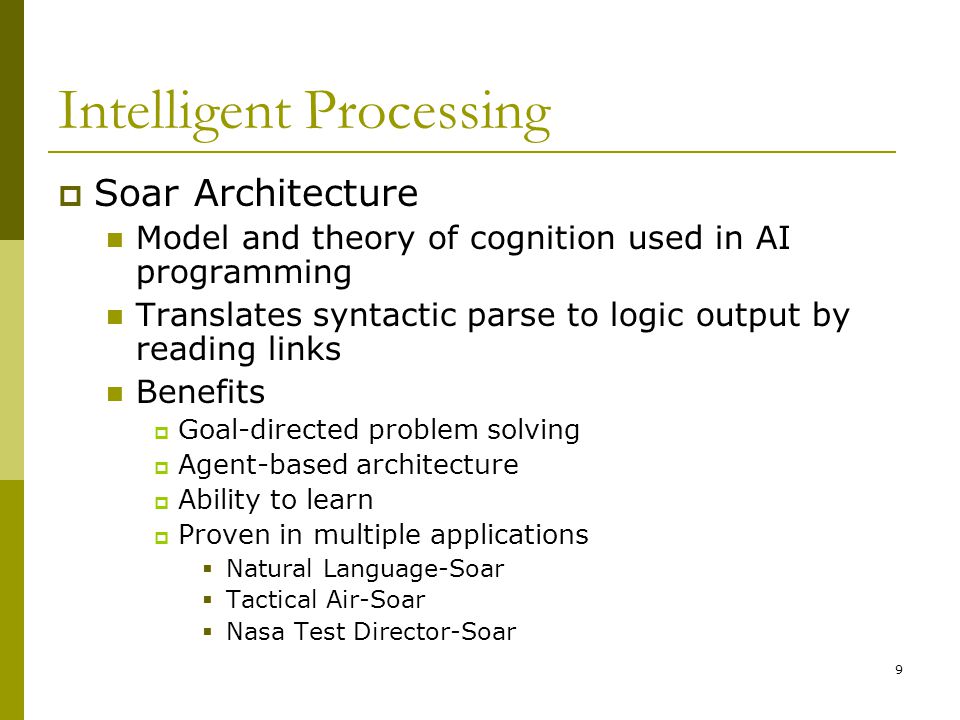 Intelligent Processing

Soar Architecture

Model and theory of cognition used in AI programming

Translates syntactic parse to logic output by reading links

Benefits

Goal-directed problem solving

Agent-based architecture

Ability to learn

Proven in multiple applications

Natural Language-Soar

Tactical Air-Soar

Nasa Test Director-Soar

9